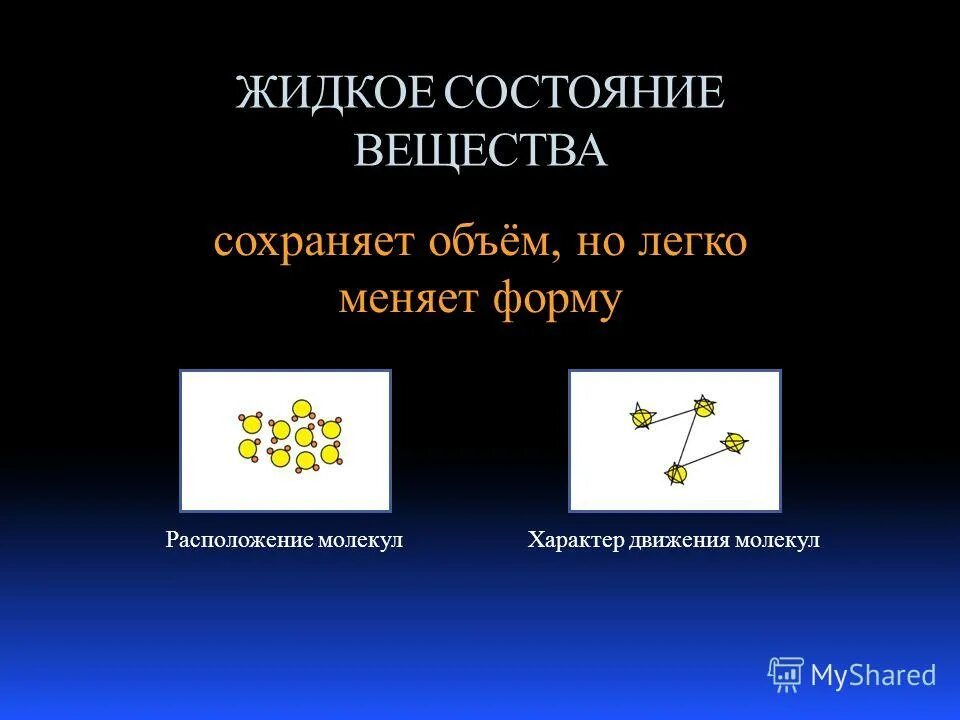 ЖИДКОЕ СОСТОЯНИЕ ВЕЩЕСТВА

сохраняет объём, но легко меняет форму

Расположение молекул

Характер движения молекул

MyShared